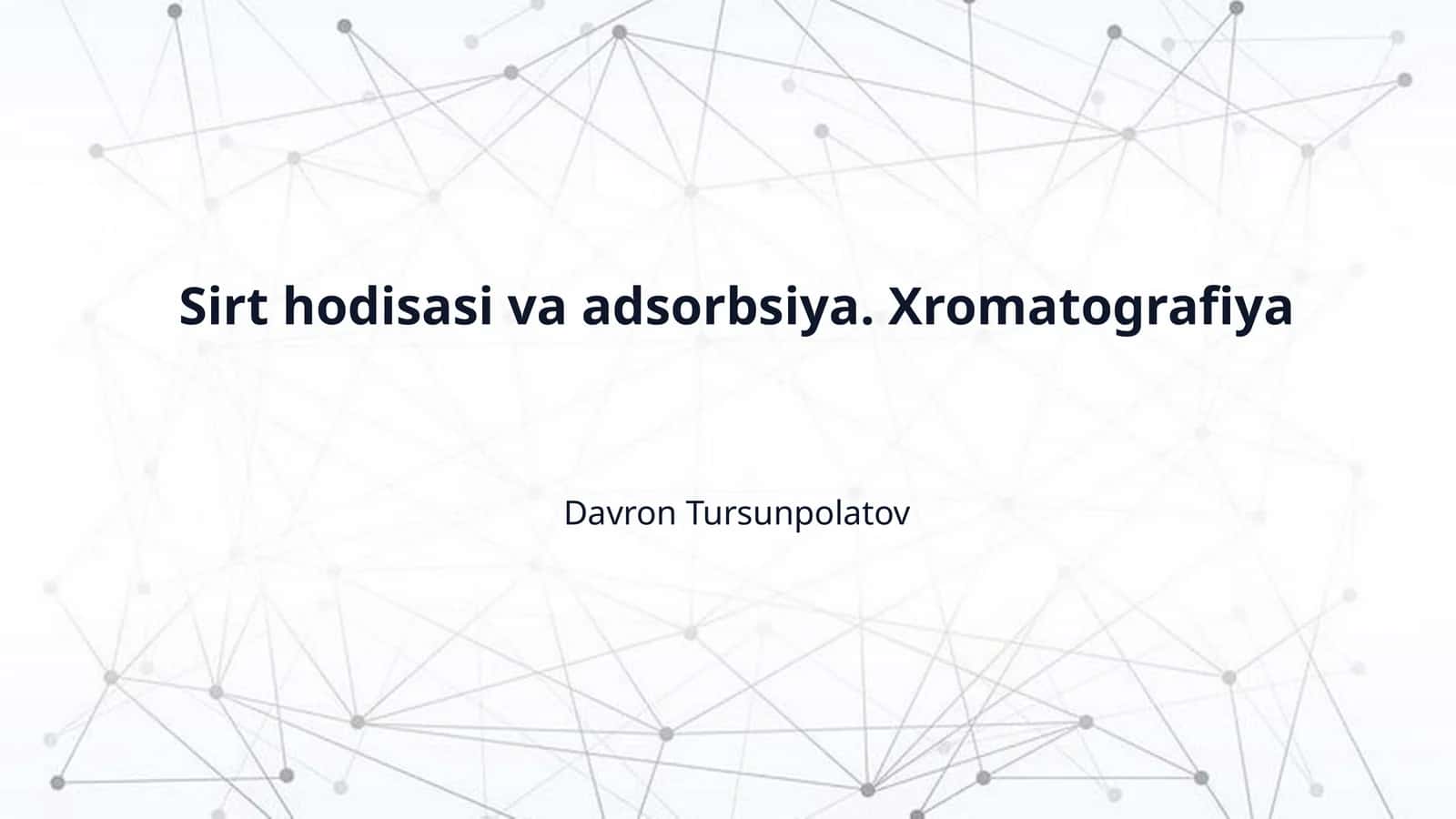 Sirt hodisasi va adsorbsiya. Xromatografiya

Davron Tursunpolatov